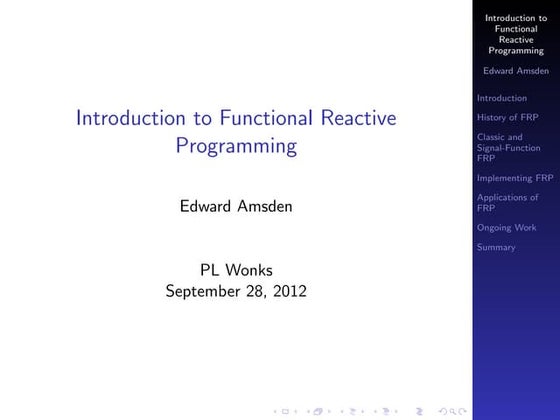 Introduction to Functional Reactive Programming

Edward Amsden

PL Wonks
September 28, 2012

Introduction to Functional Reactive Programming

Edward Amsden

Introduction

History of FRP

Classic and Signal-Function FRP

Implementing FRP

Applications of FRP

Ongoing Work

Summary